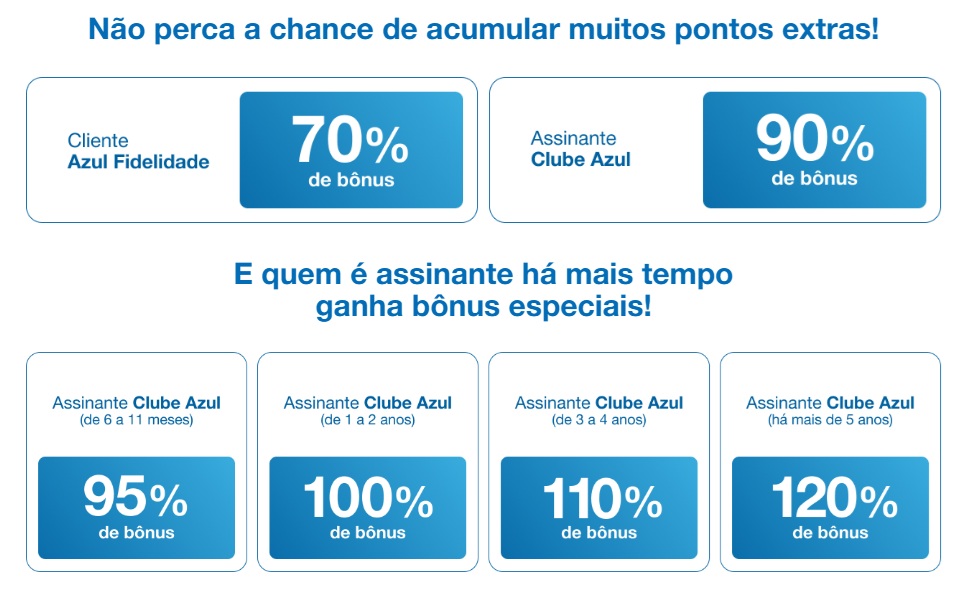 Não perca a chance de acumular muitos pontos extras!

Cliente
Azul Fidelidade

70%
de bônus

Assinante
Clube Azul

90%
de bônus

E quem é assinante há mais tempo ganha bônus especiais!

Assinante Clube Azul
(de 6 a 11 meses)

95%
de bônus

Assinante Clube Azul
(de 1 a 2 anos)

100%
de bônus

Assinante Clube Azul
(de 3 a 4 anos)

110%
de bônus

Assinante Clube Azul
(há mais de 5 anos)

120%
de bônus